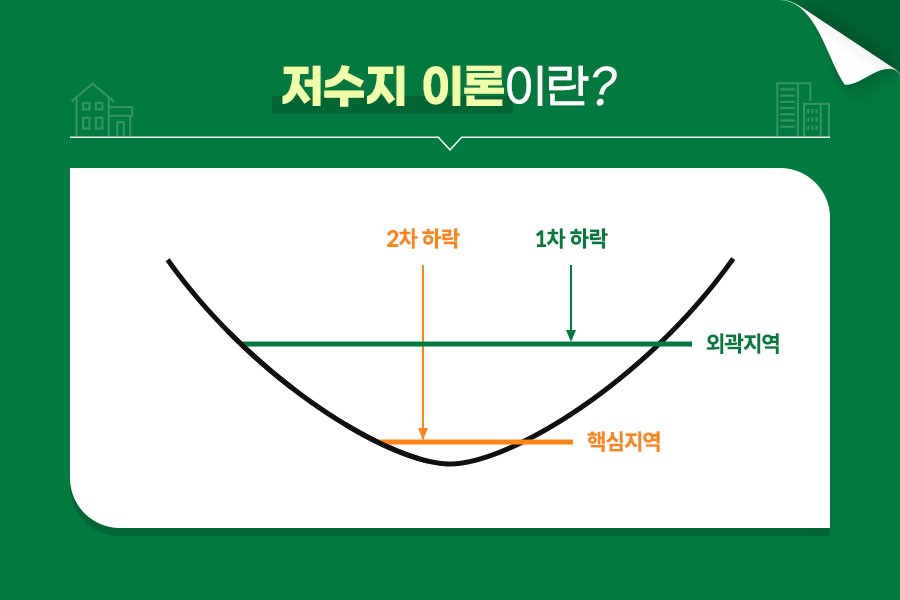 저수지 이론이란?

2차 하락

1차 하락

외곽지역

핵심지역